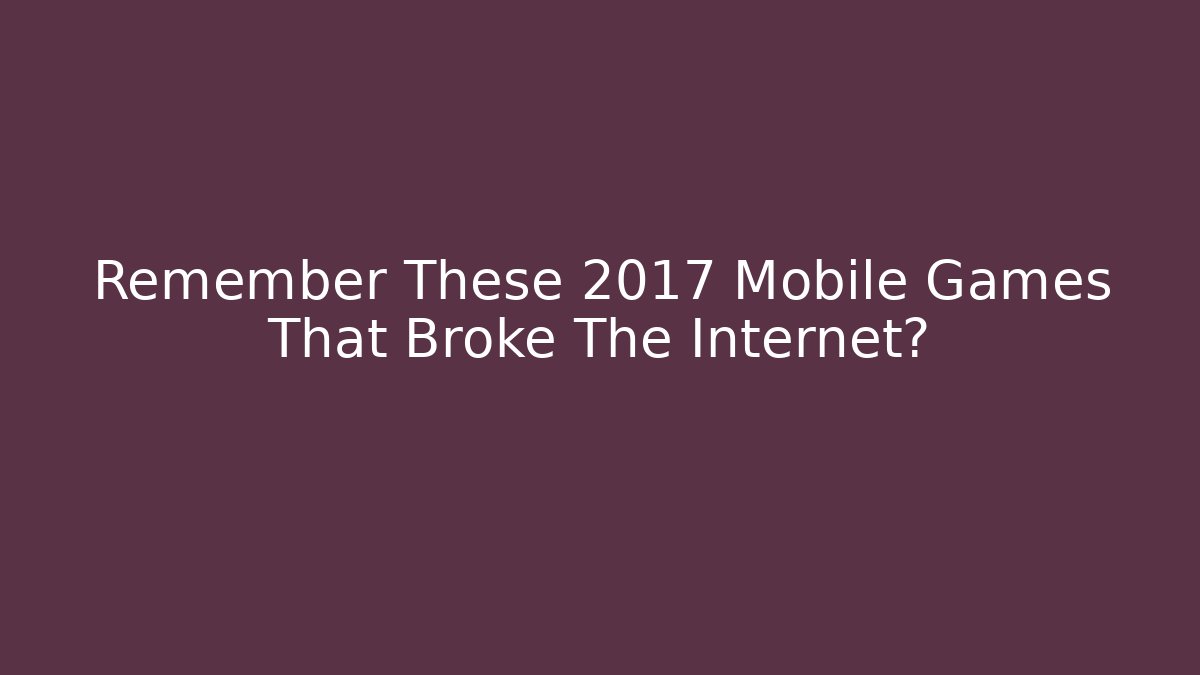 Remember These 2017 Mobile Games That Broke The Internet?